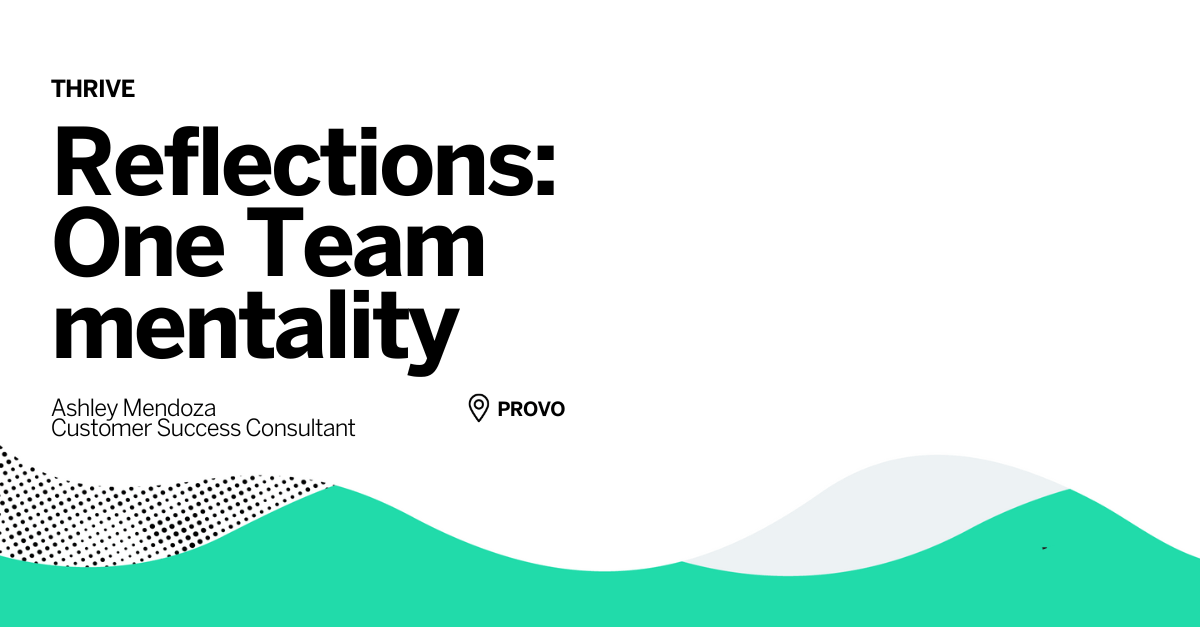 THRIVE

Reflections: One Team mentality

Ashley Mendoza
Customer Success Consultant

PROVO